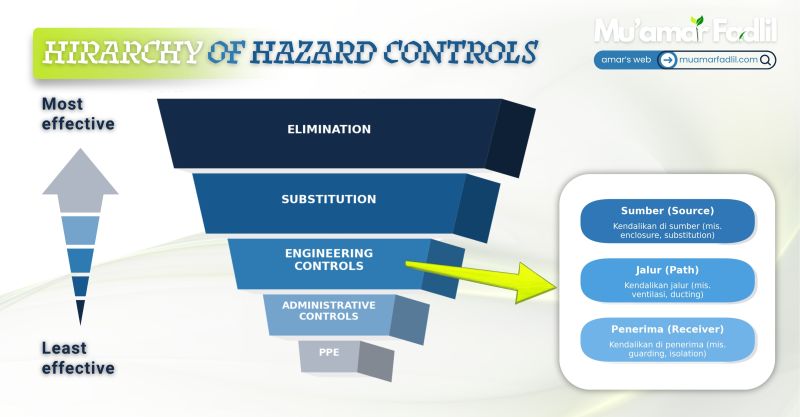 HIRARCHY OF HAZARD CONTROLS

Mu'amar Fadlil
amar's web muamarfadlil.com

Most effective

Least effective

ELIMINATION

SUBSTITUTION

ENGINEERING CONTROLS

ADMINISTRATIVE CONTROLS

PPE

Sumber (Source)
Kendalikan di sumber (mis. enclosure, substitution)

Jalur (Path)
Kendalikan jalur (mis. ventilasi, ducting)

Penerima (Receiver)
Kendalikan di penerima (mis. guarding, isolation)